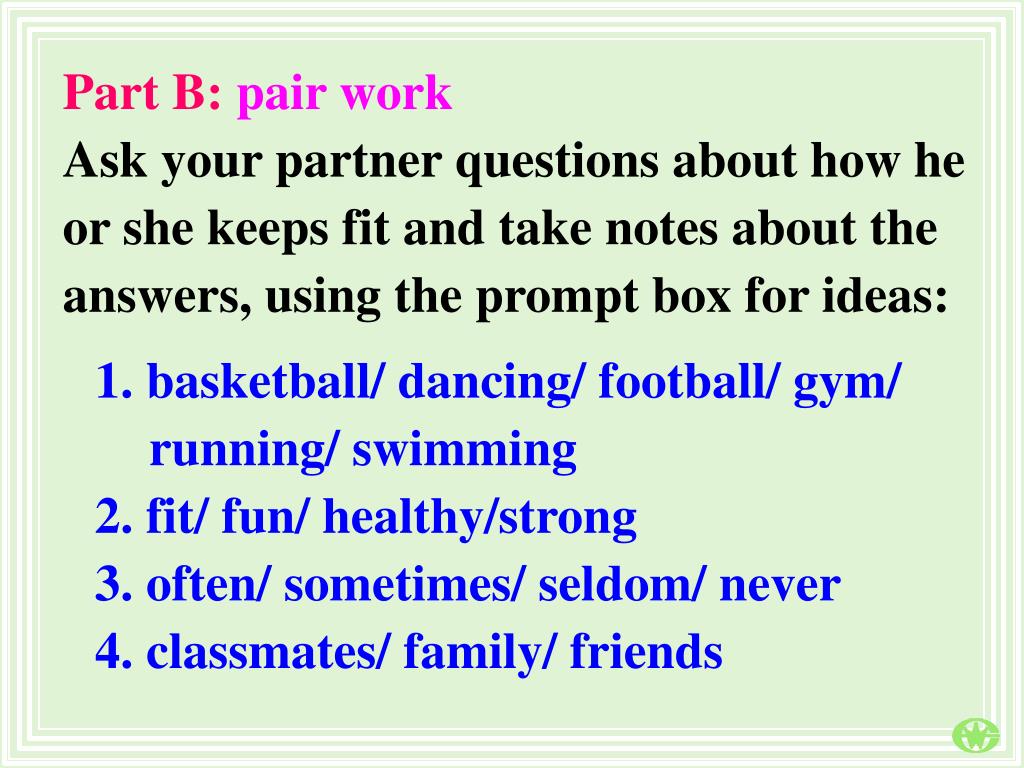 Part B: pair work
Ask your partner questions about how he or she keeps fit and take notes about the answers, using the prompt box for ideas:

1. basketball/ dancing/ football/ gym/ running/ swimming
2. fit/ fun/ healthy/strong
3. often/ sometimes/ seldom/ never
4. classmates/ family/ friends